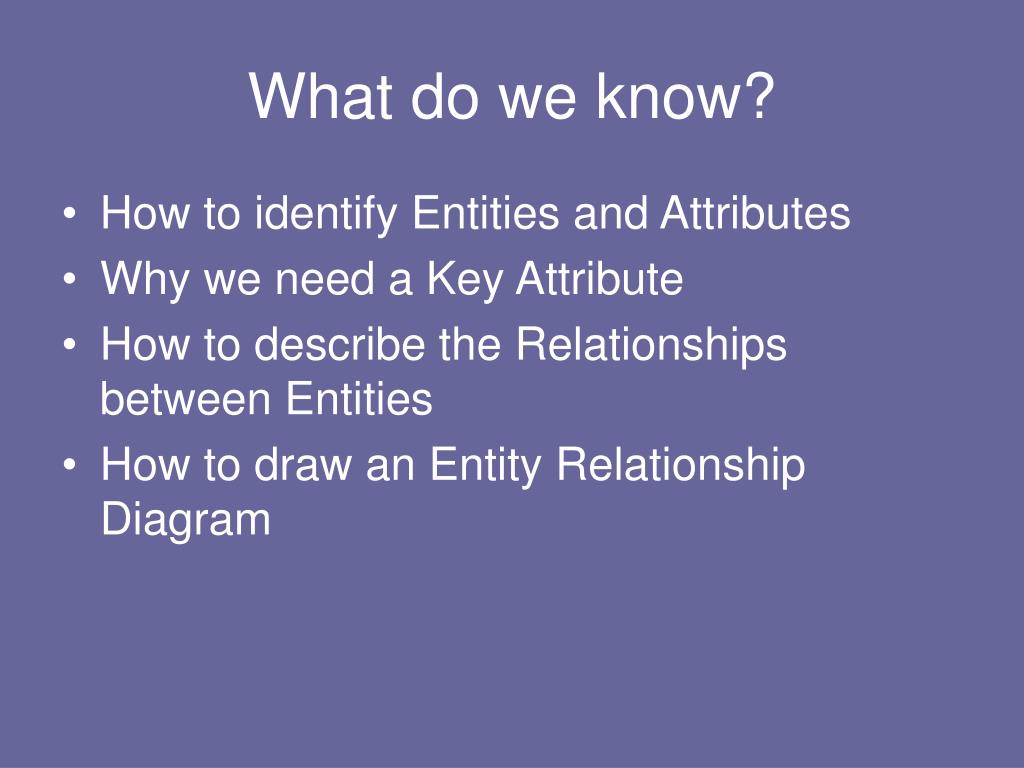 What do we know?

• How to identify Entities and Attributes
• Why we need a Key Attribute
• How to describe the Relationships between Entities
• How to draw an Entity Relationship Diagram